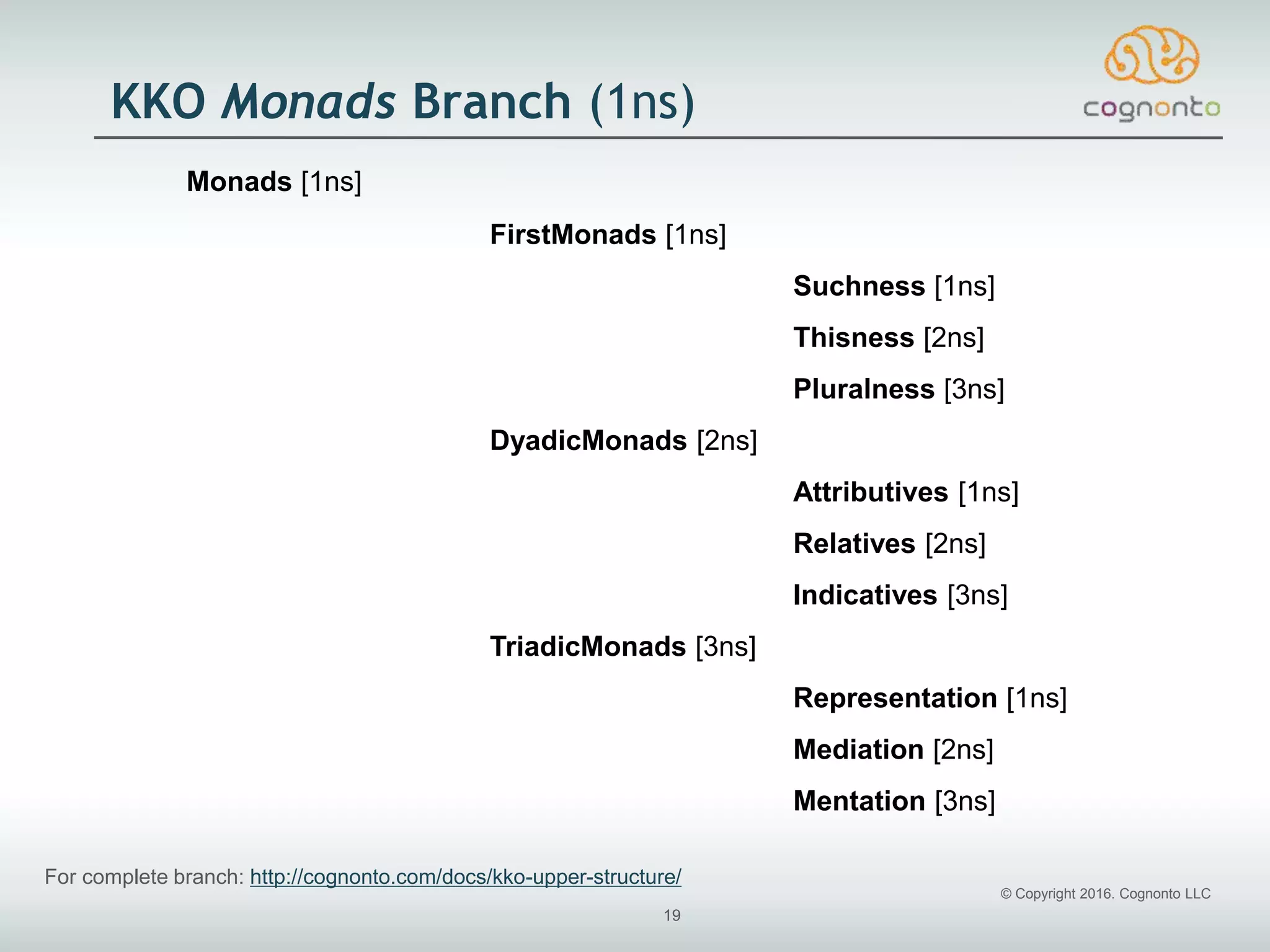 KKO Monads Branch (1ns)

cognonto

Monads [1ns]

FirstMonads [1ns]

Suchness [1ns]

Thisness [2ns]

Pluralness [3ns]

DyadicMonads [2ns]

Attributives [1ns]

Relatives [2ns]

Indicatives [3ns]

TriadicMonads [3ns]

Representation [1ns]

Mediation [2ns]

Mentation [3ns]

For complete branch: http://cognonto.com/docs/kko-upper-structure/

© Copyright 2016. Cognonto LLC

19